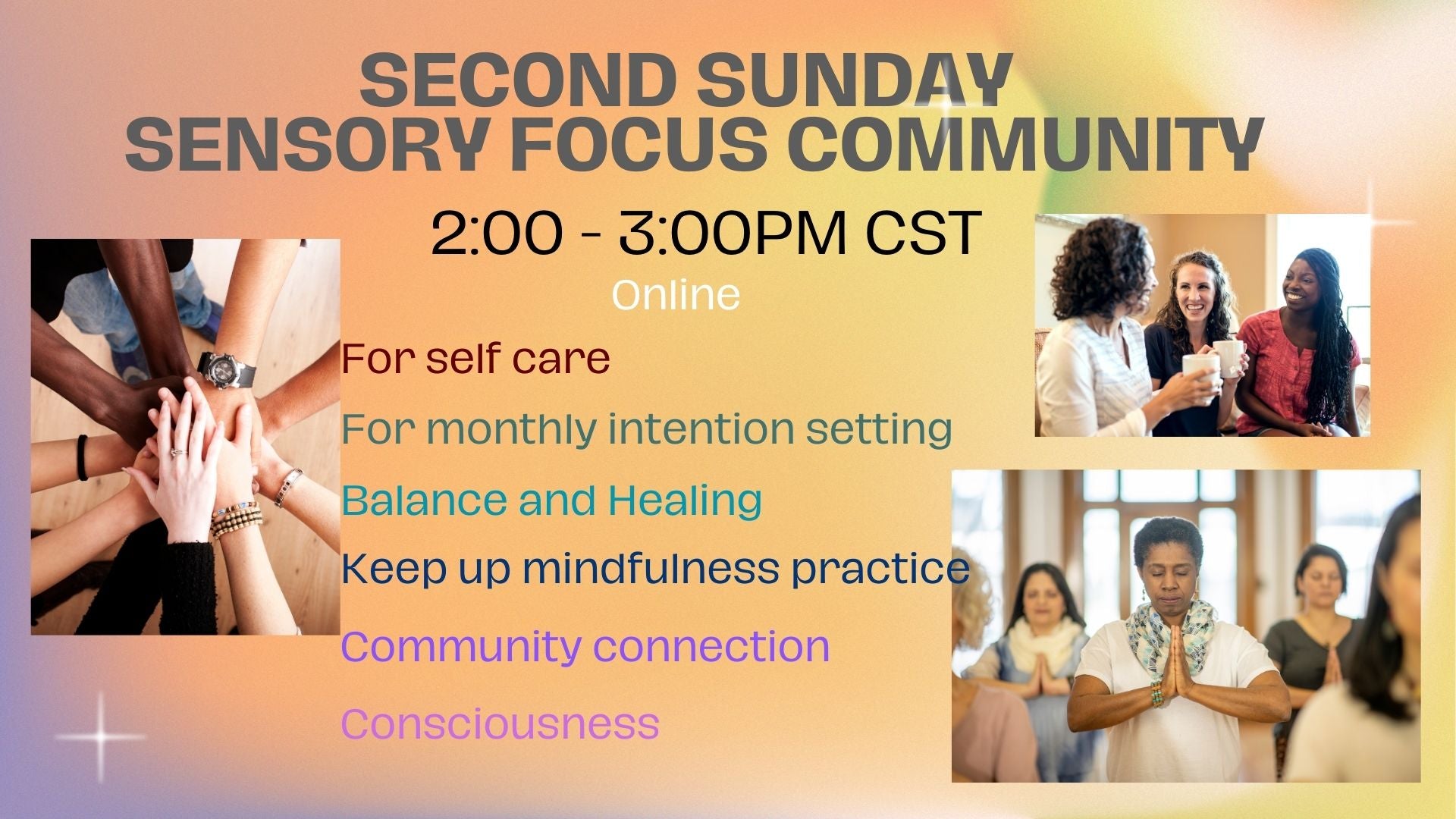 SECOND SUNDAY
SENSORY FOCUS COMMUNITY

2:00 - 3:00PM CST

Online

For self care

For monthly intention setting

Balance and Healing

Keep up mindfulness practice

Community connection

Consciousness